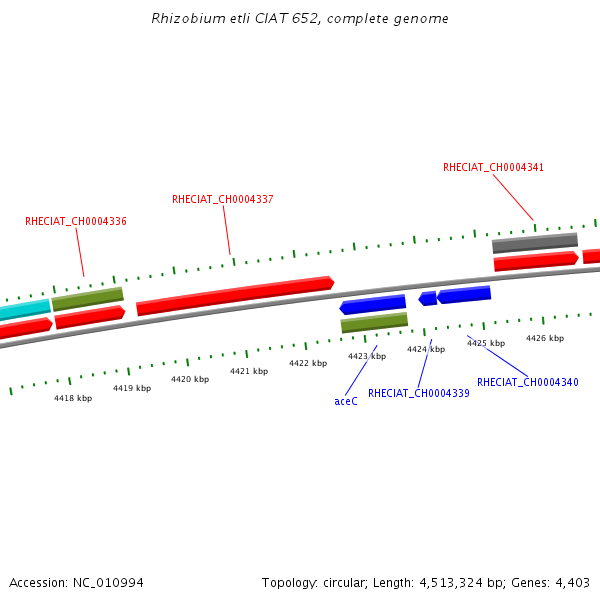 Rhizobium etli CIAT 652, complete genome

RHECIAT_CH0004341

RHECIAT_CH0004337

RHECIAT_CH0004336

4418 kbp
4419 kbp
4420 kbp
4421 kbp
4422 kbp
4423 kbp
4424 kbp
4425 kbp
4426 kbp

aceC
RHECIAT_CH0004339
RHECIAT_CH0004340

Accession: NC_010994

Topology: circular; Length: 4,513,324 bp; Genes: 4,403